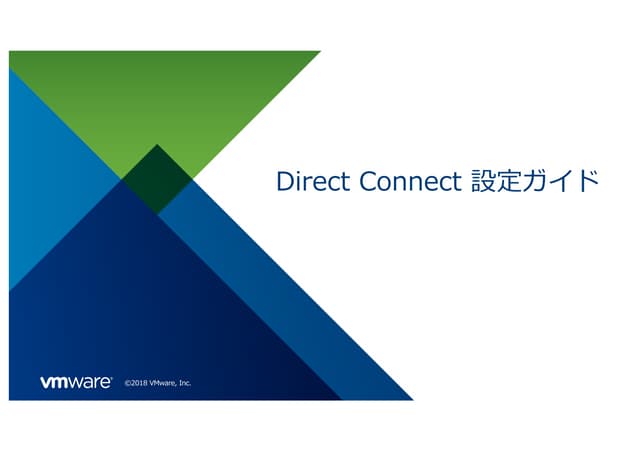 Direct Connect 設定ガイド

vmware®

©2018 VMware, Inc.